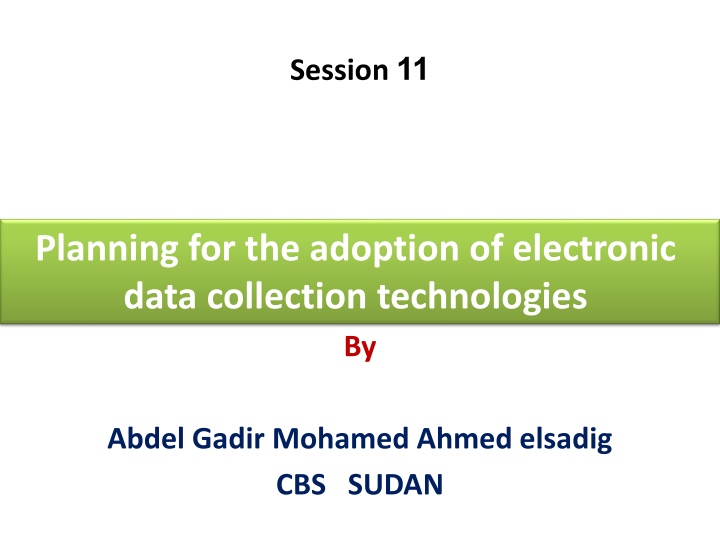 Session 11

Planning for the adoption of electronic data collection technologies

By

Abdel Gadir Mohamed Ahmed elsadig

CBS SUDAN